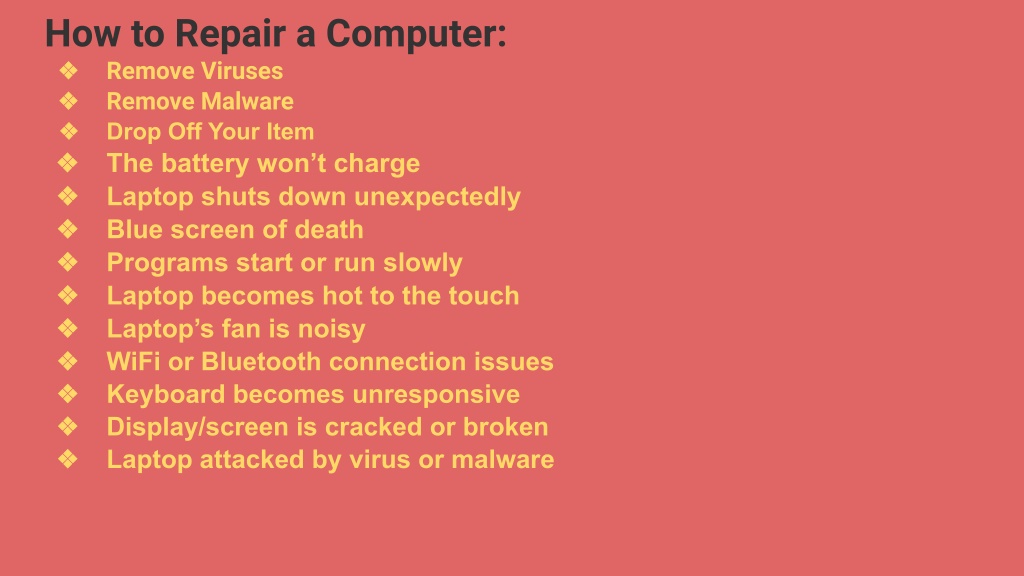 How to Repair a Computer:

❖ Remove Viruses
❖ Remove Malware
❖ Drop Off Your Item
❖ The battery won’t charge
❖ Laptop shuts down unexpectedly
❖ Blue screen of death
❖ Programs start or run slowly
❖ Laptop becomes hot to the touch
❖ Laptop’s fan is noisy
❖ WiFi or Bluetooth connection issues
❖ Keyboard becomes unresponsive
❖ Display/screen is cracked or broken
❖ Laptop attacked by virus or malware